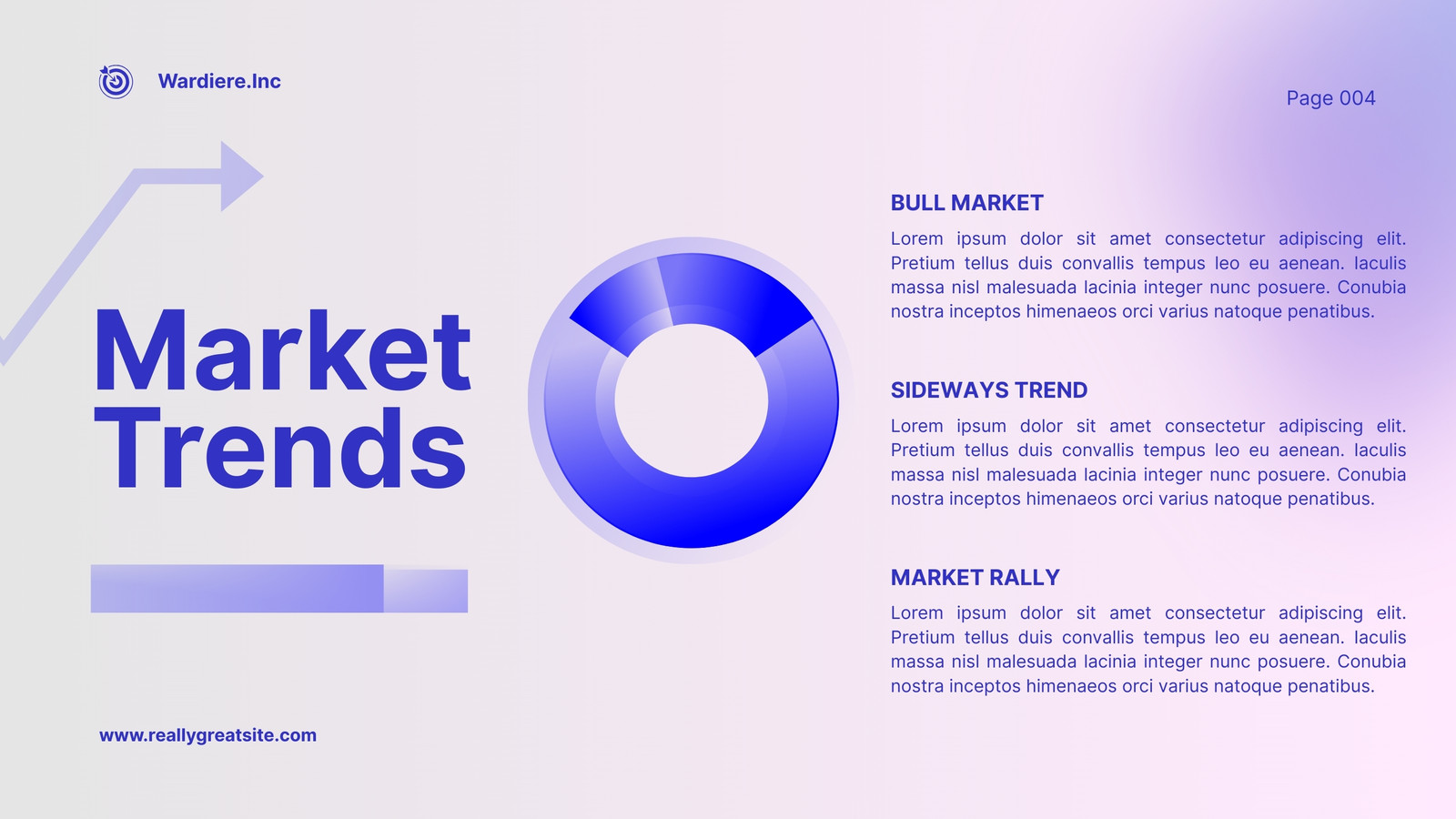 Wardiere.Inc

Page 004

Market Trends

BULL MARKET

Lorem ipsum dolor sit amet consectetur adipiscing elit. Pretium tellus duis convallis tempus leo eu aenean. Iaculis massa nisl malesuada lacinia integer nunc posuere. Conubia nostra inceptos himenaeos orci varius natoque penatibus.

SIDEWAYS TREND

Lorem ipsum dolor sit amet consectetur adipiscing elit. Pretium tellus duis convallis tempus leo eu aenean. Iaculis massa nisl malesuada lacinia integer nunc posuere. Conubia nostra inceptos himenaeos orci varius natoque penatibus.

MARKET RALLY

Lorem ipsum dolor sit amet consectetur adipiscing elit. Pretium tellus duis convallis tempus leo eu aenean. Iaculis massa nisl malesuada lacinia integer nunc posuere. Conubia nostra inceptos himenaeos orci varius natoque penatibus.

www.reallygreatsite.com